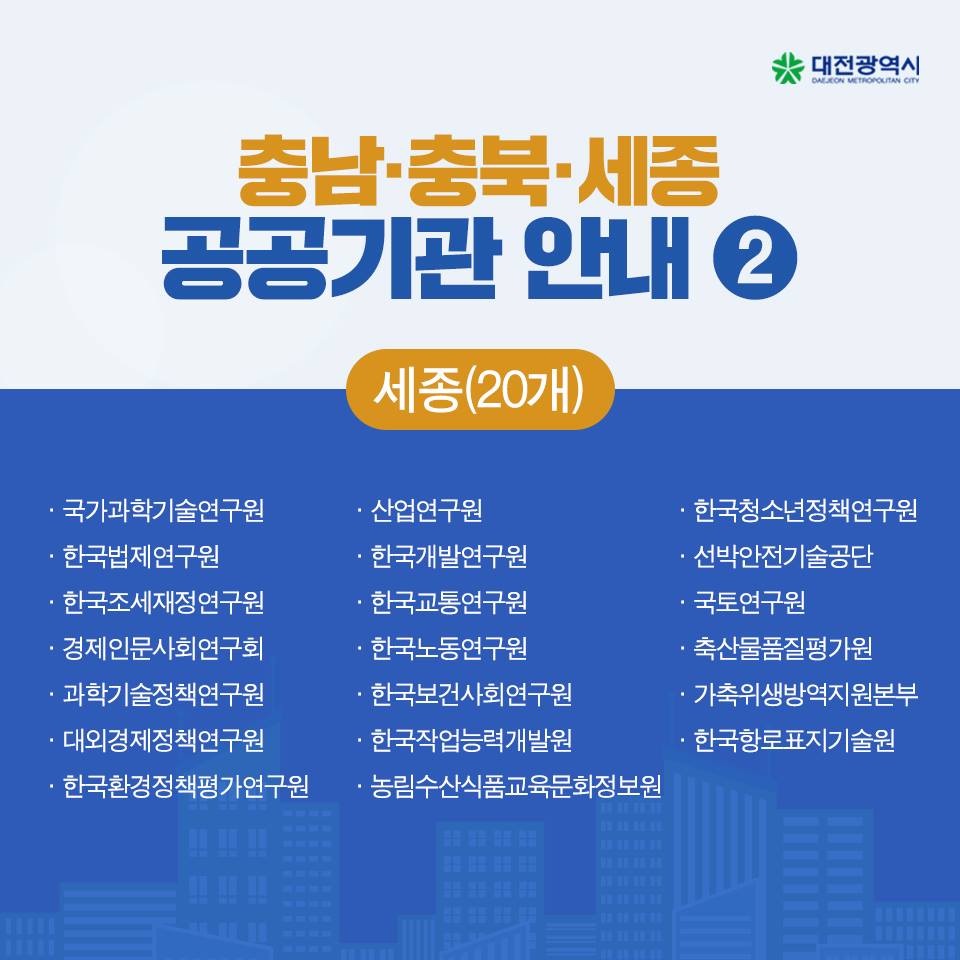 대전광역시
DAEJEON METROPOLITAN CITY

충남·충북·세종
공공기관 안내 ②

세종(20개)

· 국가과학기술연구원
· 한국법제연구원
· 한국조세재정연구원
· 경제인문사회연구회
· 과학기술정책연구원
· 대외경제정책연구원
· 한국환경정책평가연구원

· 산업연구원
· 한국개발연구원
· 한국교통연구원
· 한국노동연구원
· 한국보건사회연구원
· 한국작업능력개발원
· 농림수산식품교육문화정보원

· 한국청소년정책연구원
· 선박안전기술공단
· 국토연구원
· 축산물품질평가원
· 가축위생방역지원본부
· 한국항로표지기술원